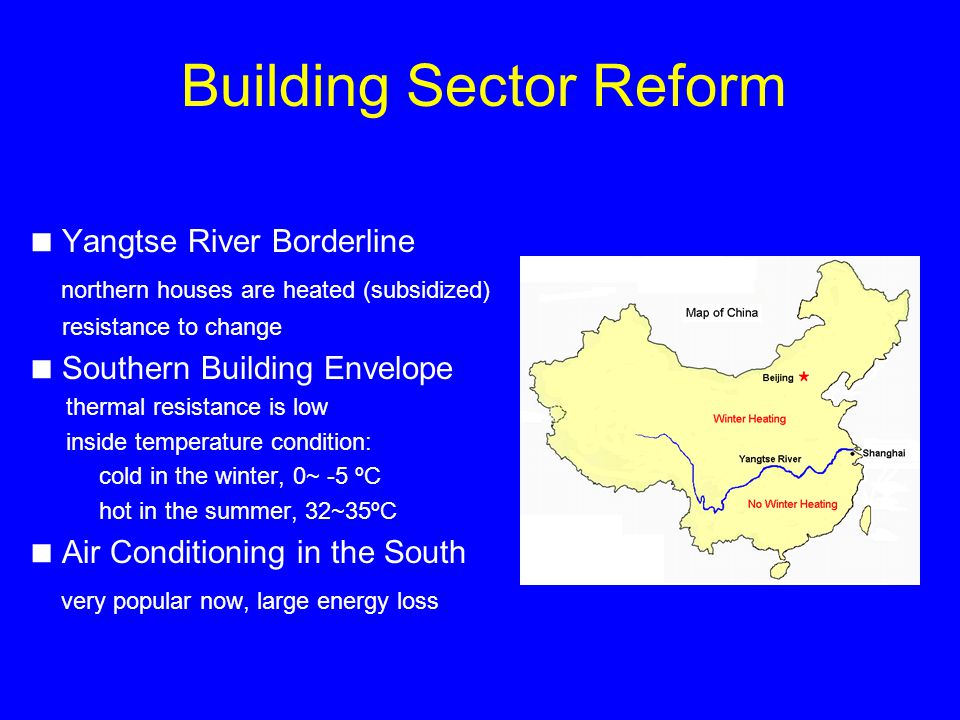 Building Sector Reform

■ Yangtse River Borderline

northern houses are heated (subsidized)

resistance to change

■ Southern Building Envelope

thermal resistance is low

inside temperature condition:

cold in the winter, 0~ -5 ºC

hot in the summer, 32~35ºC

■ Air Conditioning in the South

very popular now, large energy loss

Map of China

Beijing

Winter Heating

Yangtse River

Shanghai

No Winter Heating